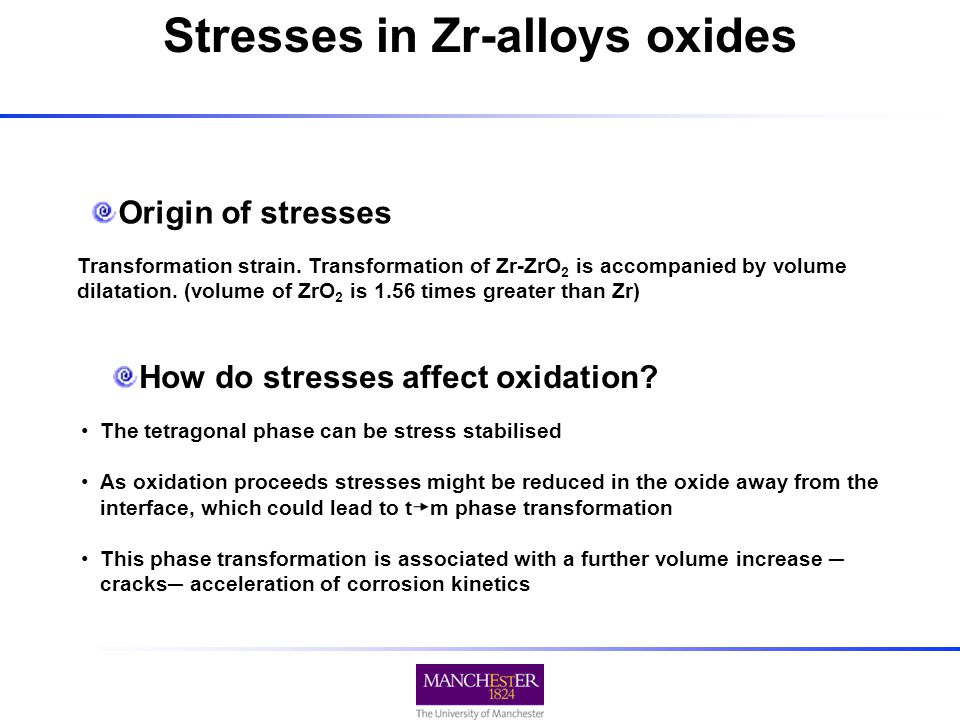 Stresses in Zr-alloys oxides

Origin of stresses

Transformation strain. Transformation of Zr-$ZrO_2$ is accompanied by volume dilatation. (volume of $ZrO_2$ is 1.56 times greater than Zr)

How do stresses affect oxidation?

• The tetragonal phase can be stress stabilised

• As oxidation proceeds stresses might be reduced in the oxide away from the interface, which could lead to t$\rightarrow$m phase transformation

• This phase transformation is associated with a further volume increase — cracks— acceleration of corrosion kinetics

MANCHESTER
1824
The University of Manchester